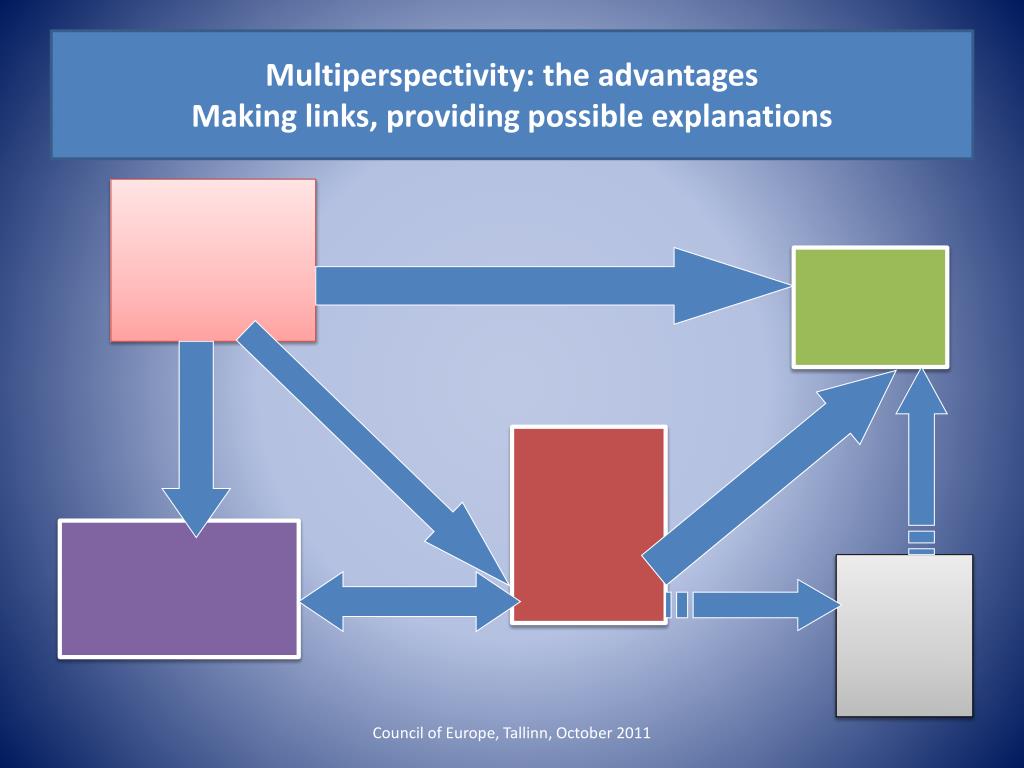 Multiperspectivity: the advantages
Making links, providing possible explanations

Council of Europe, Tallinn, October 2011